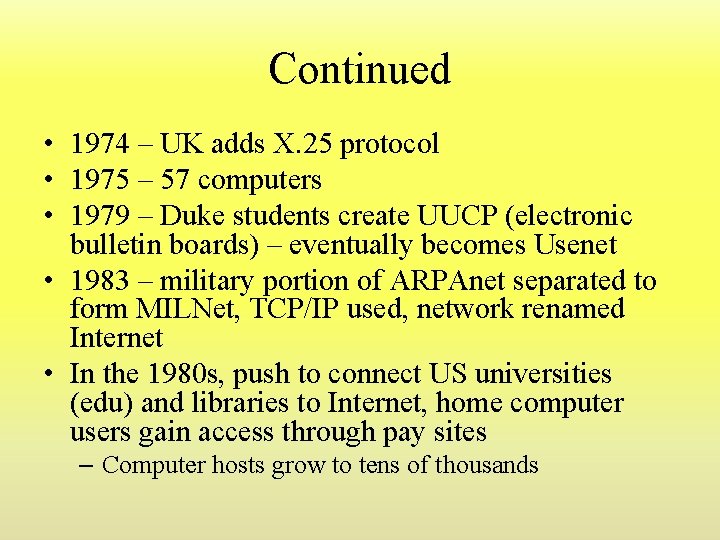 Continued

• 1974 – UK adds X.25 protocol
• 1975 – 57 computers
• 1979 – Duke students create UUCP (electronic bulletin boards) – eventually becomes Usenet
• 1983 – military portion of ARPAnet separated to form MILNet, TCP/IP used, network renamed Internet
• In the 1980s, push to connect US universities (edu) and libraries to Internet, home computer users gain access through pay sites
– Computer hosts grow to tens of thousands